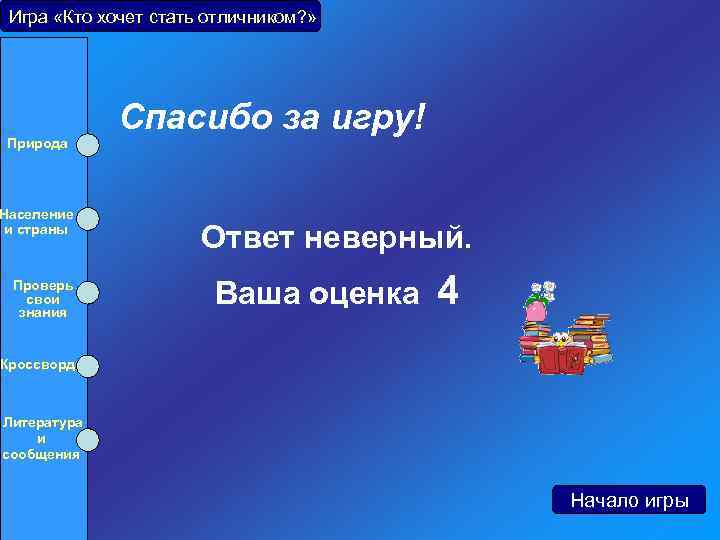 Игра «Кто хочет стать отличником?»

Природа

Население и страны

Проверь свои знания

Кроссворд

Литература и сообщения

Спасибо за игру!

Ответ неверный.

Ваша оценка 4

Начало игры